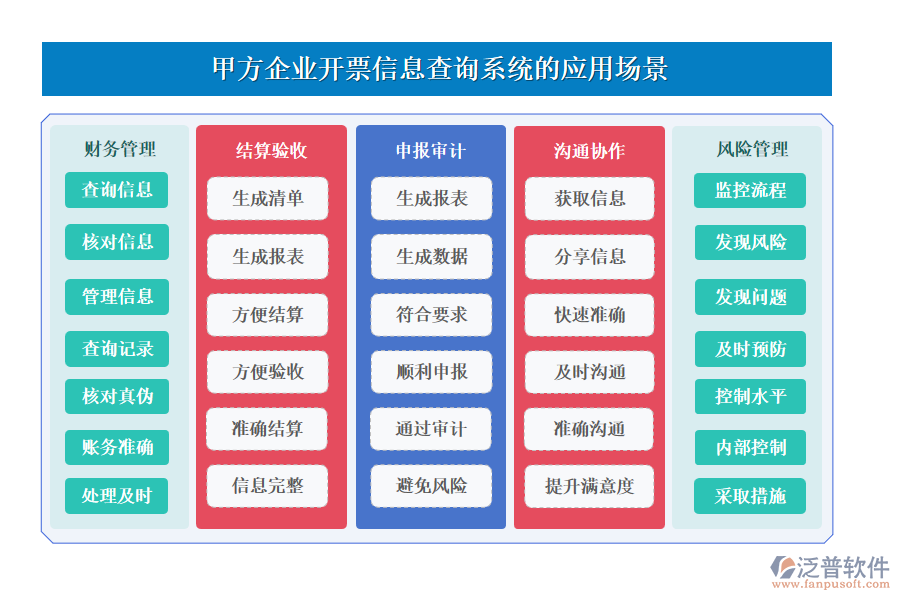 甲方企业开票信息查询系统的应用场景

财务管理
查询信息
核对信息
管理信息
查询记录
核对真伪
账务准确
处理及时

结算验收
生成清单
生成报表
方便结算
方便验收
准确结算
信息完整

申报审计
生成报表
生成数据
符合要求
顺利申报
通过审计
避免风险

沟通协作
获取信息
分享信息
快速准确
及时沟通
准确沟通
提升满意度

风险管理
监控流程
发现风险
发现问题
及时预防
控制水平
内部控制
采取措施

泛普软件
www.fanpusoft.com